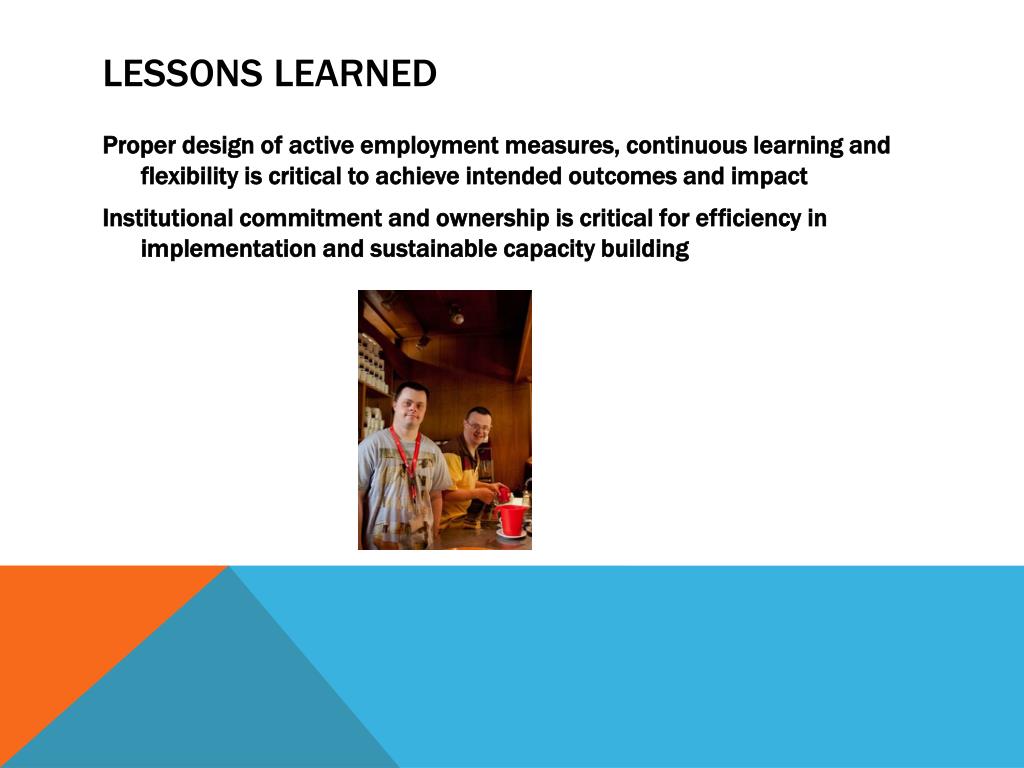 LESSONS LEARNED

Proper design of active employment measures, continuous learning and flexibility is critical to achieve intended outcomes and impact

Institutional commitment and ownership is critical for efficiency in implementation and sustainable capacity building